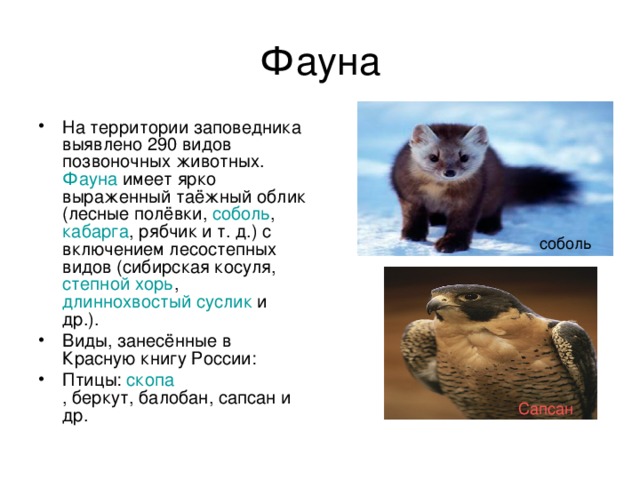 Фауна

• На территории заповедника выявлено 290 видов позвоночных животных. Фауна имеет ярко выраженный таёжный облик (лесные полёвки, соболь, кабарга, рябчик и т. д.) с включением лесостепных видов (сибирская косуля, степной хорь, длиннохвостый суслик и др.).
• Виды, занесённые в Красную книгу России:
• Птицы: скопа , беркут, балобан, сапсан и др.

соболь

Сапсан